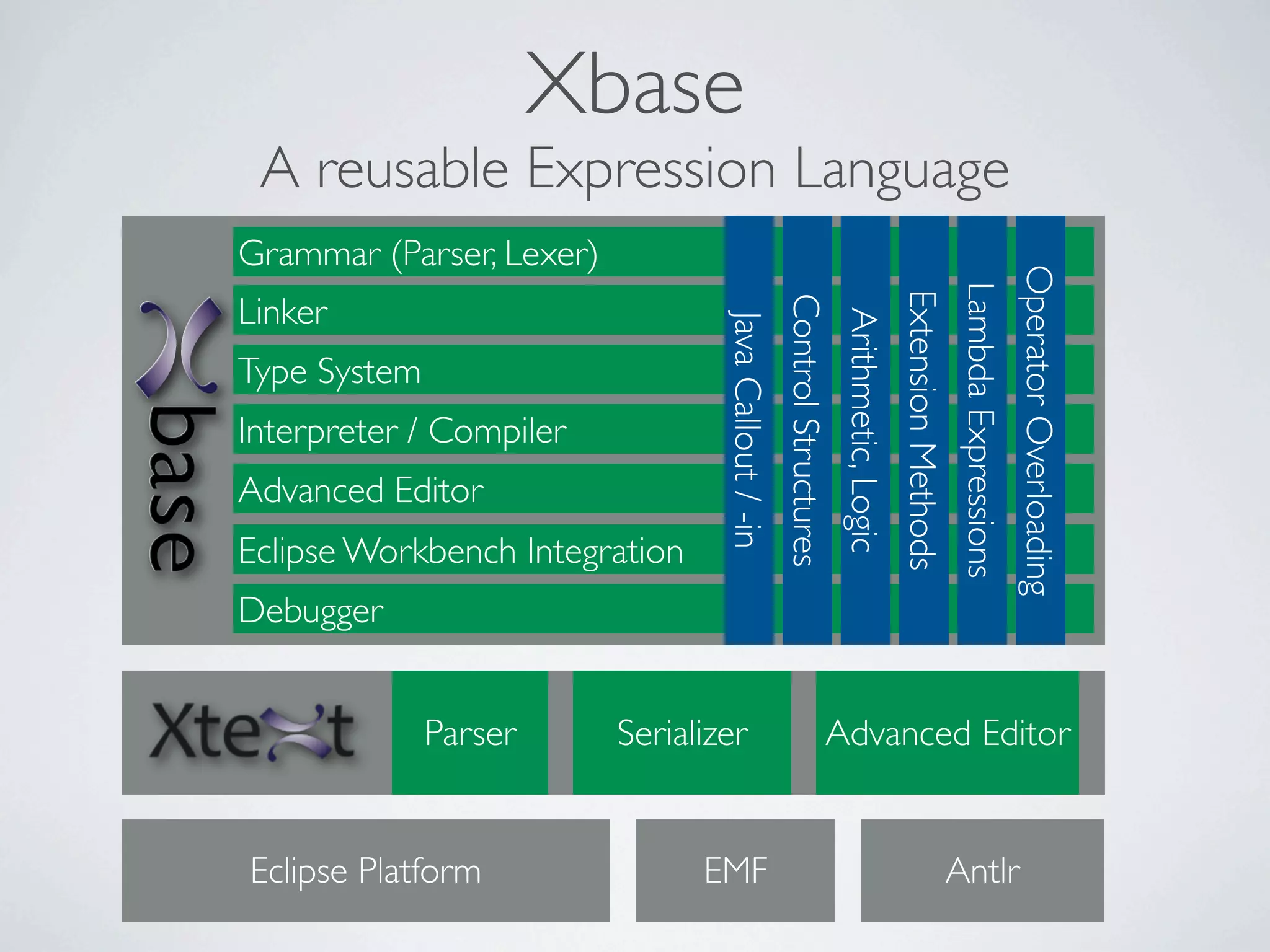 Xbase

A reusable Expression Language

Xbase

Grammar (Parser, Lexer)

Linker

Type System

Interpreter / Compiler

Advanced Editor

Eclipse Workbench Integration

Debugger

Java Callout / -in

Control Structures

Arithmetic, Logic

Extension Methods

Lambda Expressions

Operator Overloading

Xtext

Parser

Serializer

Advanced Editor

Eclipse Platform

EMF

Antlr